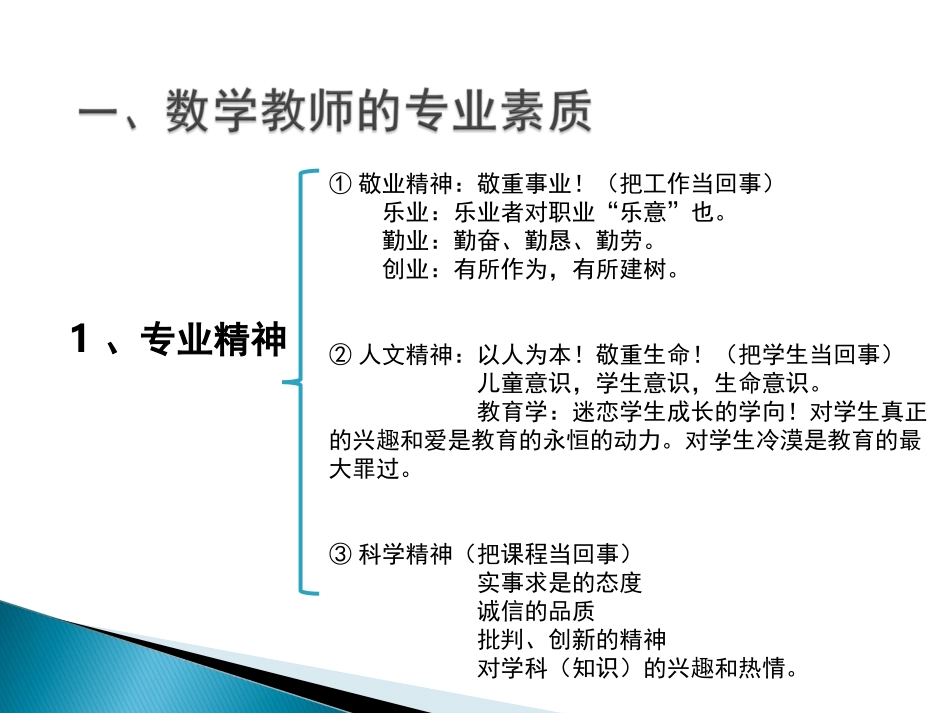 一、数学教师的专业素质

1 、专业精神

① 敬业精神：敬重事业！（把工作当回事）
乐业：乐业者对职业“乐意”也。
勤业：勤奋、勤恳、勤劳。
创业：有所作为，有所建树。

② 人文精神：以人为本！敬重生命！（把学生当回事）
儿童意识，学生意识，生命意识。
教育学：迷恋学生成长的学向！对学生真正的兴趣和爱是教育的永恒的动力。对学生冷漠是教育的最大罪过。

③ 科学精神（把课程当回事）
实事求是的态度
诚信的品质
批判、创新的精神
对学科（知识）的兴趣和热情。